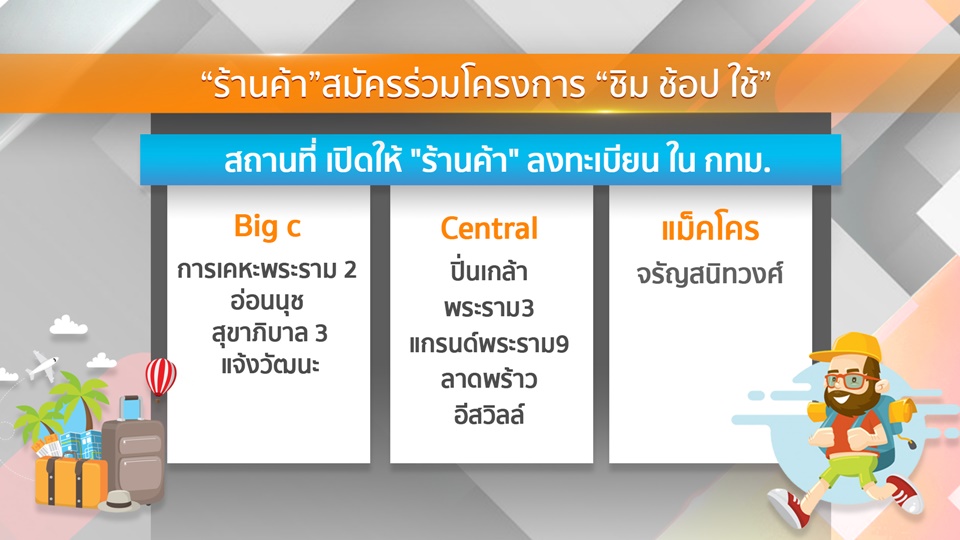 “ร้านค้า”สมัครร่วมโครงการ “ชิม ช้อป ใช้”

สถานที่ เปิดให้ "ร้านค้า" ลงทะเบียน ใน กทม.

Big c
การเคหะพระราม 2
อ่อนนุช
สุขาภิบาล 3
แจ้งวัฒนะ

Central
ปิ่นเกล้า
พระราม3
แกรนด์พระราม9
ลาดพร้าว
อีสวิลล์

แม็คโคร
จรัญสนิทวงศ์